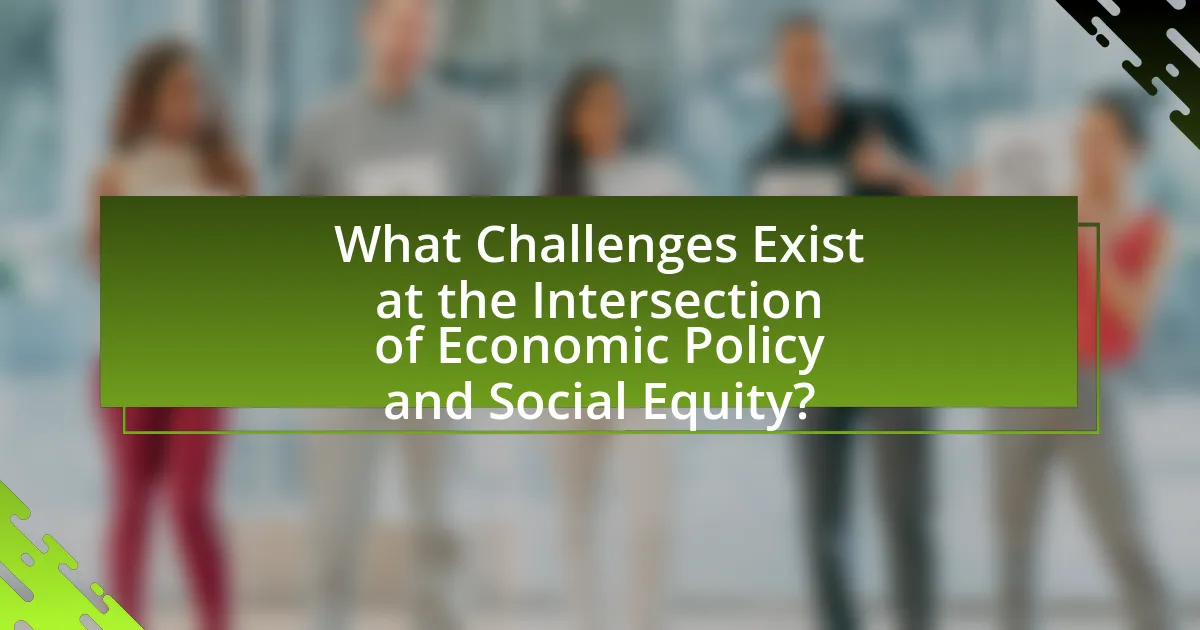 What Challenges Exist at the Intersection of Economic Policy and Social Equity?